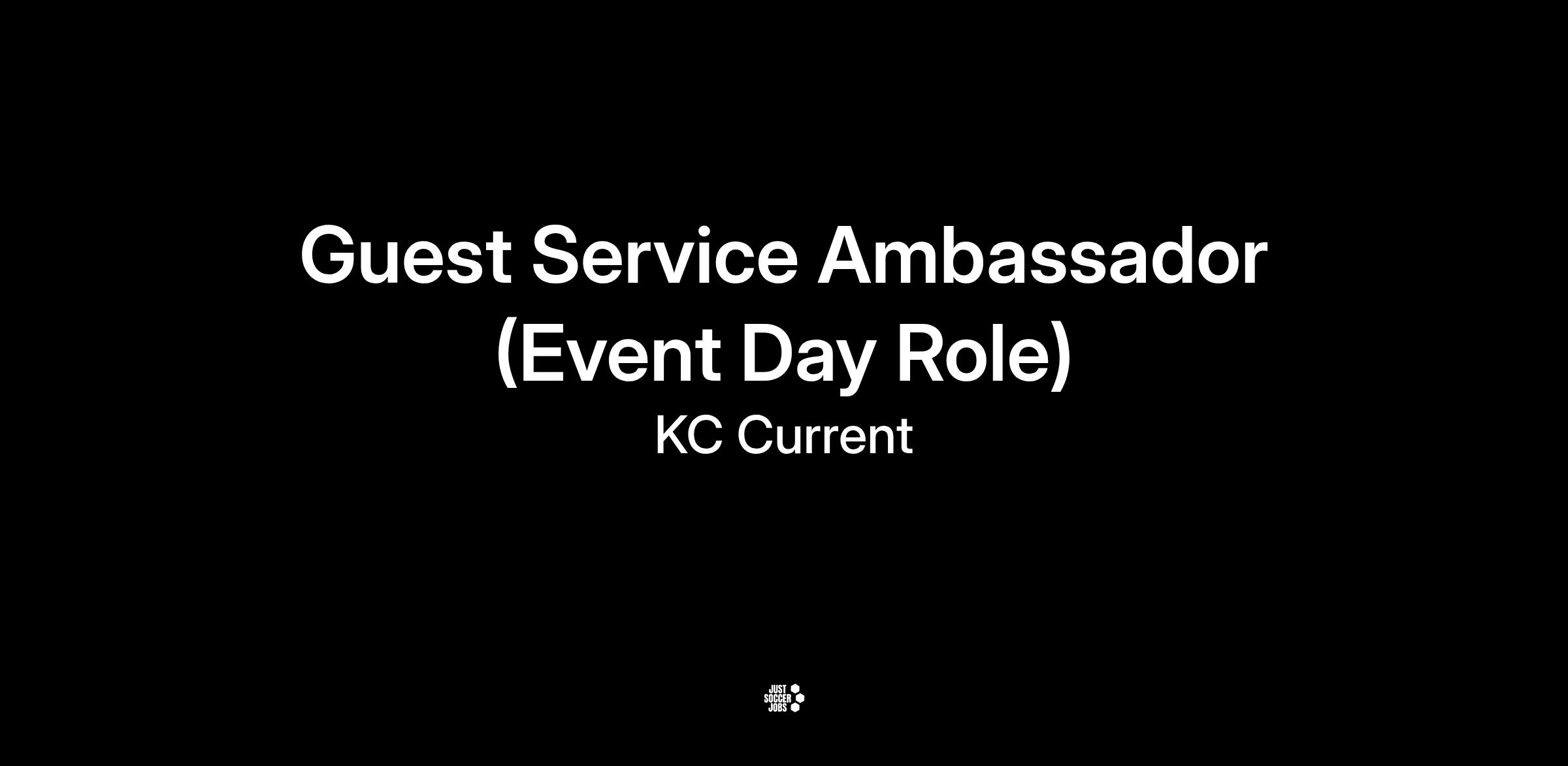 Guest Service Ambassador (Event Day Role)

KC Current

JUST SOCCER JOBS